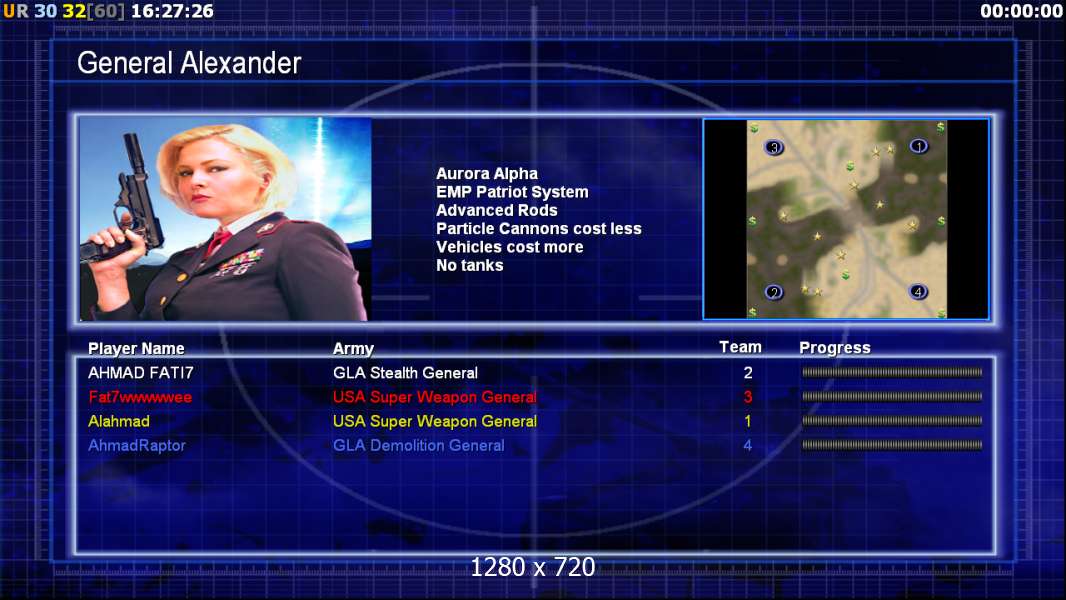 UR 30 32[60] 16:27:26

00:00:00

General Alexander

Aurora Alpha
EMP Patriot System
Advanced Rods
Particle Cannons cost less
Vehicles cost more
No tanks

3 1 2 4

| Player Name | Army | Team | Progress |
|---|---|---|---|
| AHMAD FATI7 | GLA Stealth General | 2 | |
| Fat7wwwwwee | USA Super Weapon General | 3 | |
| Alahmad | USA Super Weapon General | 1 | |
| AhmadRaptor | GLA Demolition General | 4 | |

1280 x 720